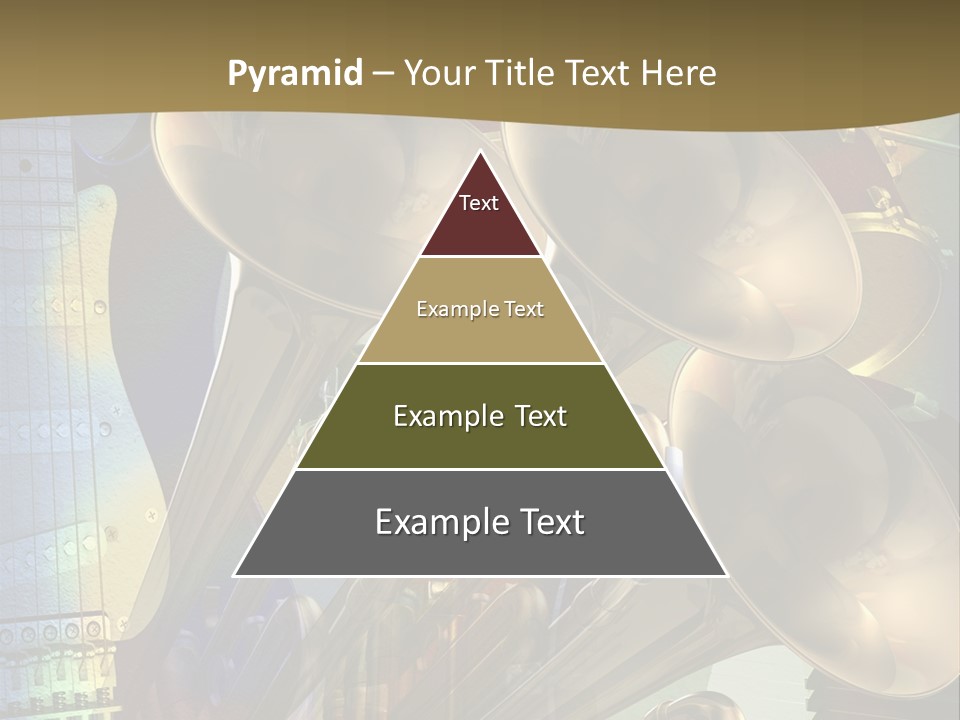 Pyramid – Your Title Text Here

Text

Example Text

Example Text

Example Text